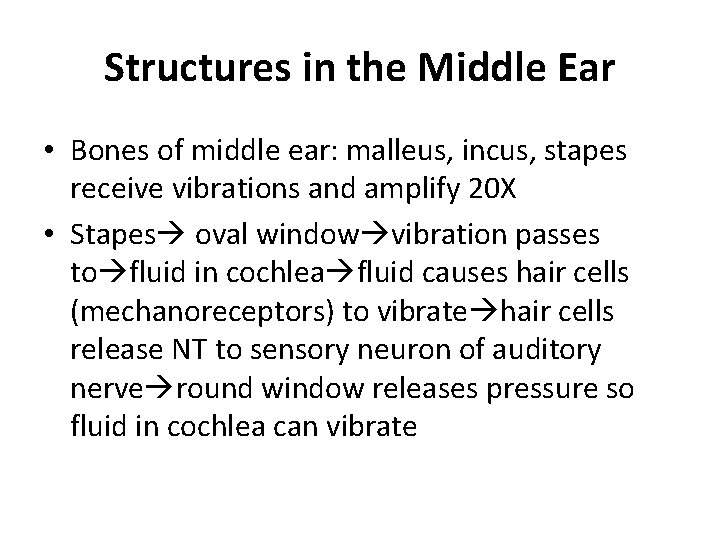 Structures in the Middle Ear

• Bones of middle ear: malleus, incus, stapes receive vibrations and amplify 20X

• Stapes→ oval window→vibration passes to→fluid in cochlea→fluid causes hair cells (mechanoreceptors) to vibrate→hair cells release NT to sensory neuron of auditory nerve→round window releases pressure so fluid in cochlea can vibrate